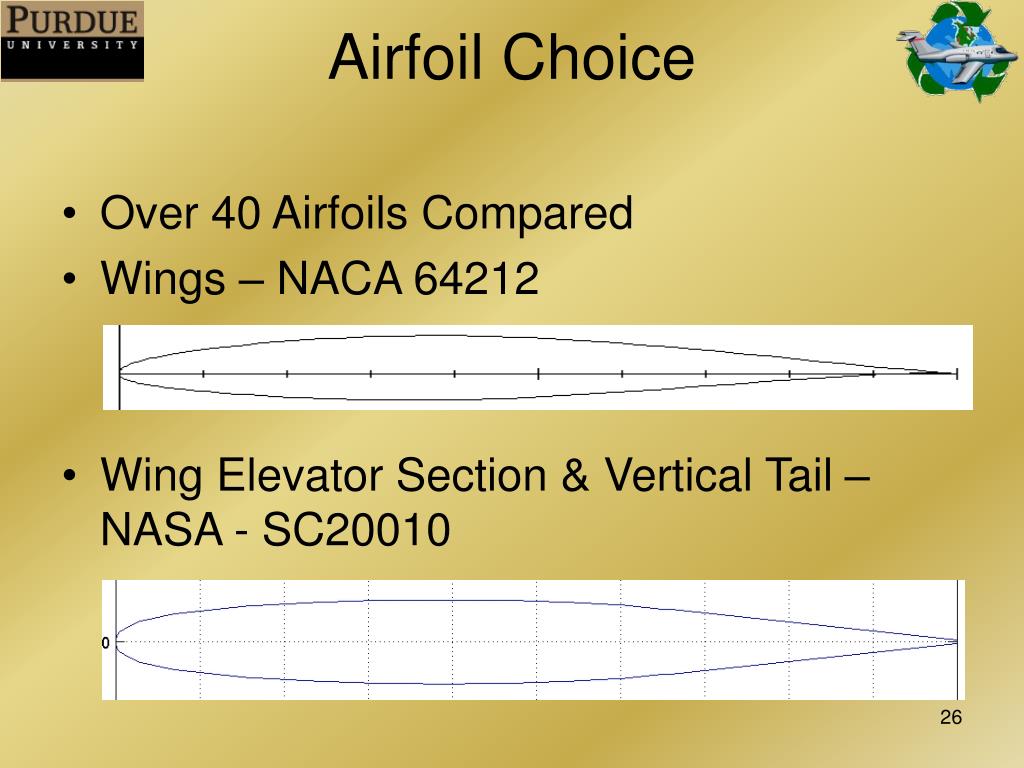 PURDUE
UNIVERSITY

Airfoil Choice

• Over 40 Airfoils Compared
• Wings – NACA 64212

• Wing Elevator Section & Vertical Tail – NASA - SC20010

0

26